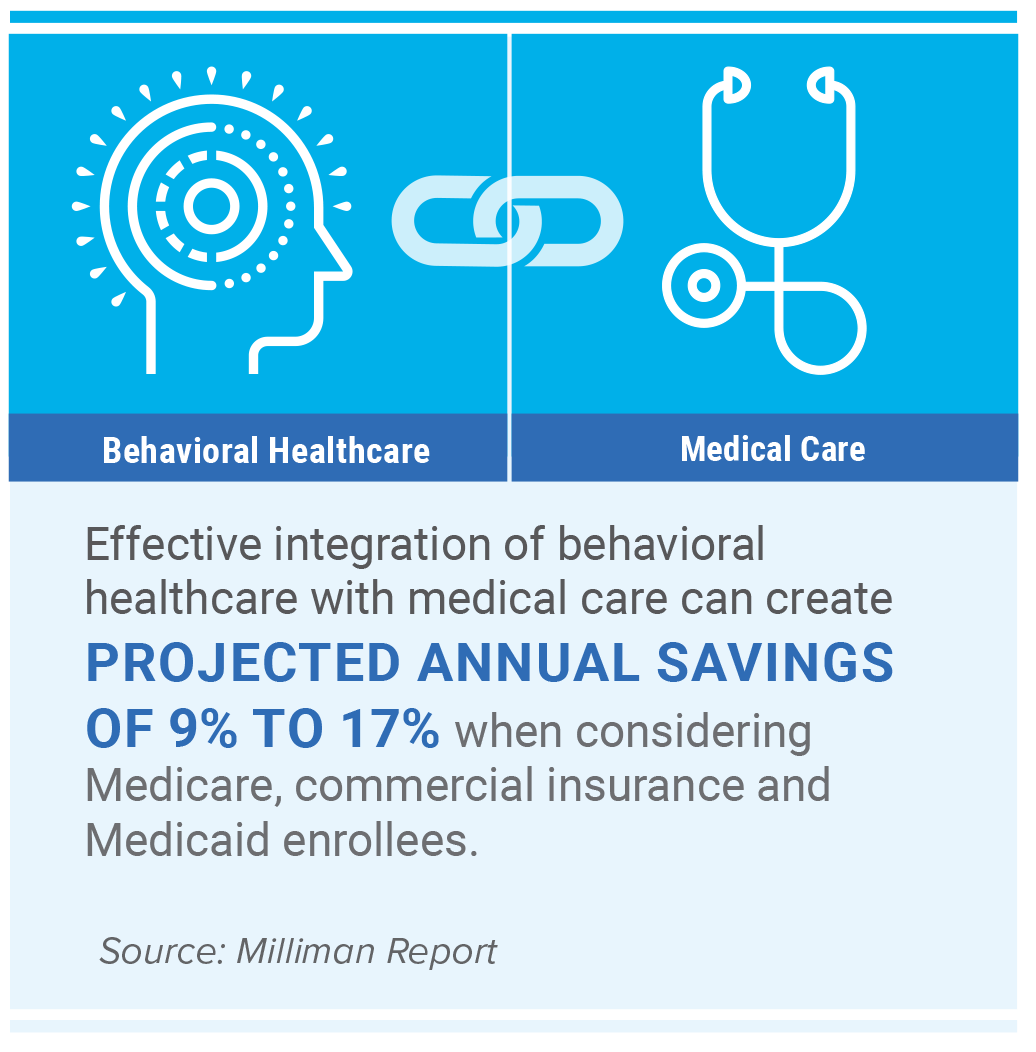 Behavioral Healthcare

Medical Care

Effective integration of behavioral healthcare with medical care can create PROJECTED ANNUAL SAVINGS OF 9% TO 17% when considering Medicare, commercial insurance and Medicaid enrollees.

Source: Milliman Report